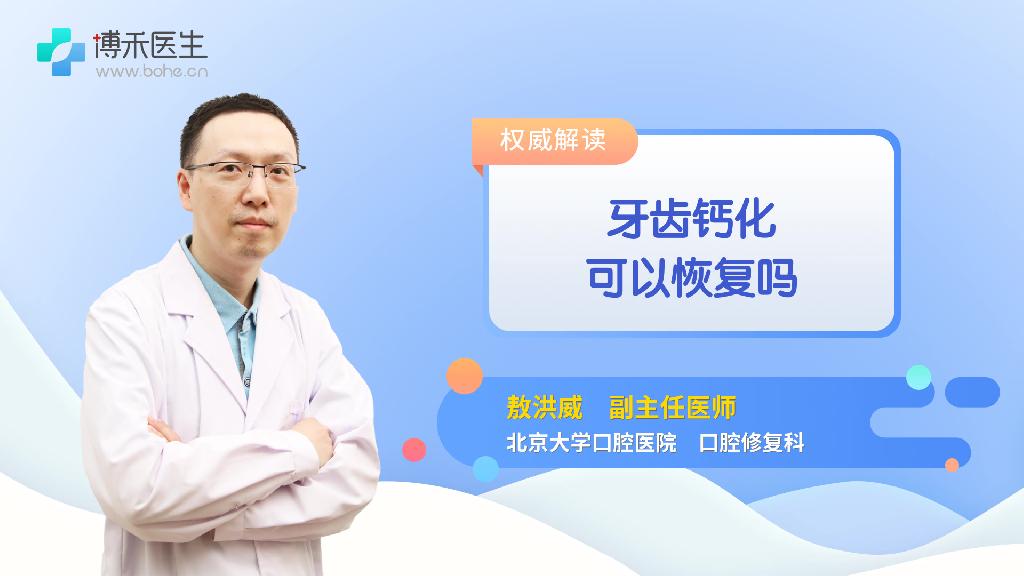 博禾医生
www.bohe.cn

权威解读

牙齿钙化
可以恢复吗

敖洪威　副主任医师
北京大学口腔医院　口腔修复科